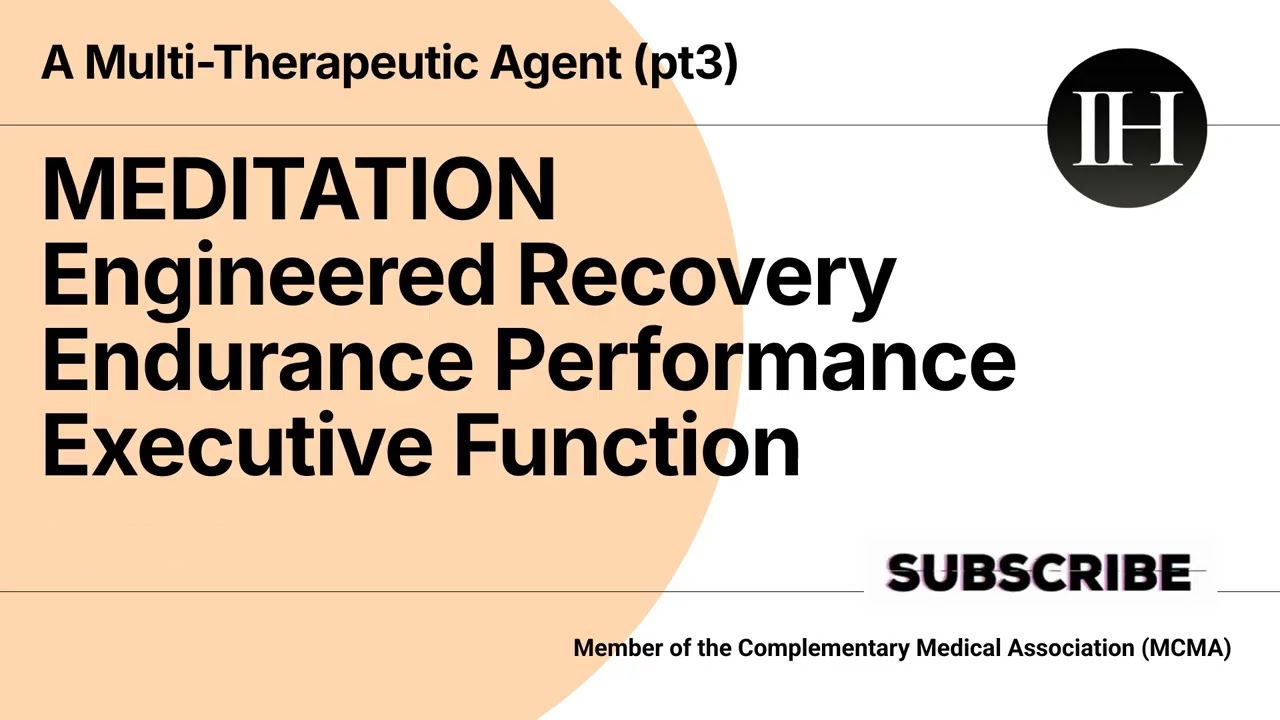 A Multi-Therapeutic Agent (pt3)

IH

MEDITATION
Engineered Recovery
Endurance Performance
Executive Function

SUBSCRIBE

Member of the Complementary Medical Association (MCMA)